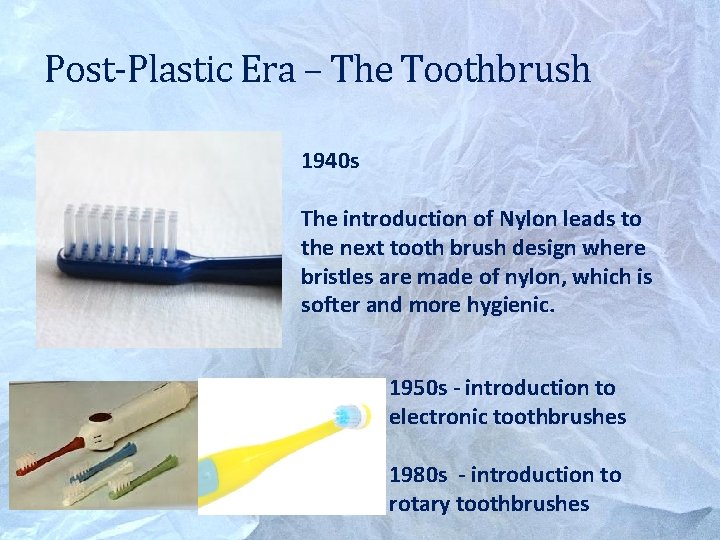 Post-Plastic Era – The Toothbrush

1940s

The introduction of Nylon leads to the next tooth brush design where bristles are made of nylon, which is softer and more hygienic.

1950s - introduction to electronic toothbrushes

1980s - introduction to rotary toothbrushes